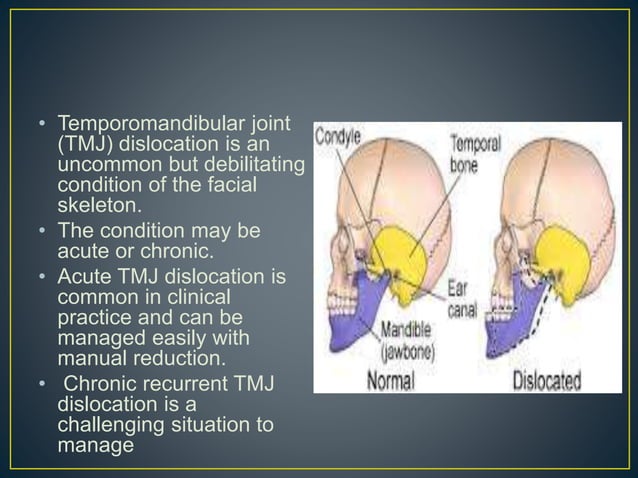 • Temporomandibular joint (TMJ) dislocation is an uncommon but debilitating condition of the facial skeleton.
• The condition may be acute or chronic.
• Acute TMJ dislocation is common in clinical practice and can be managed easily with manual reduction.
• Chronic recurrent TMJ dislocation is a challenging situation to manage

Condyle
Temporal bone
Ear canal
Mandible (jawbone)
Normal
Dislocated